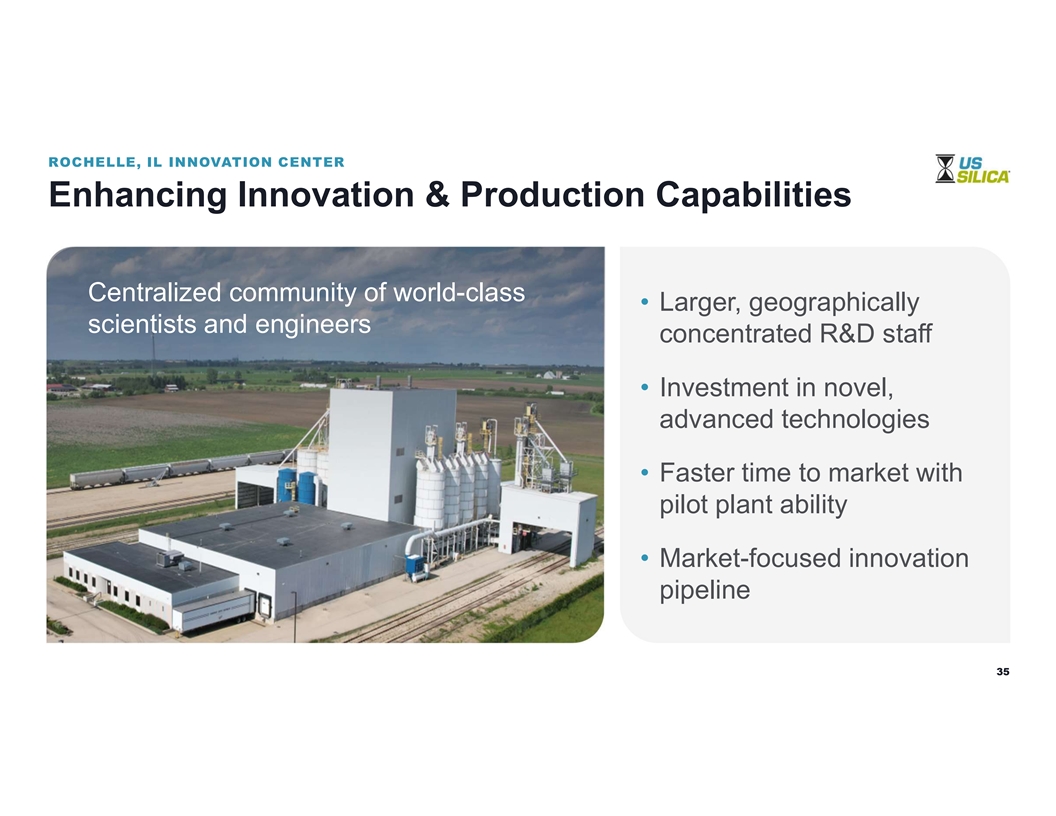 ROCHELLE, IL INNOVATION CENTER

Enhancing Innovation & Production Capabilities

US SILICA

Centralized community of world-class scientists and engineers

• Larger, geographically concentrated R&D staff

• Investment in novel, advanced technologies

• Faster time to market with pilot plant ability

• Market-focused innovation pipeline

35